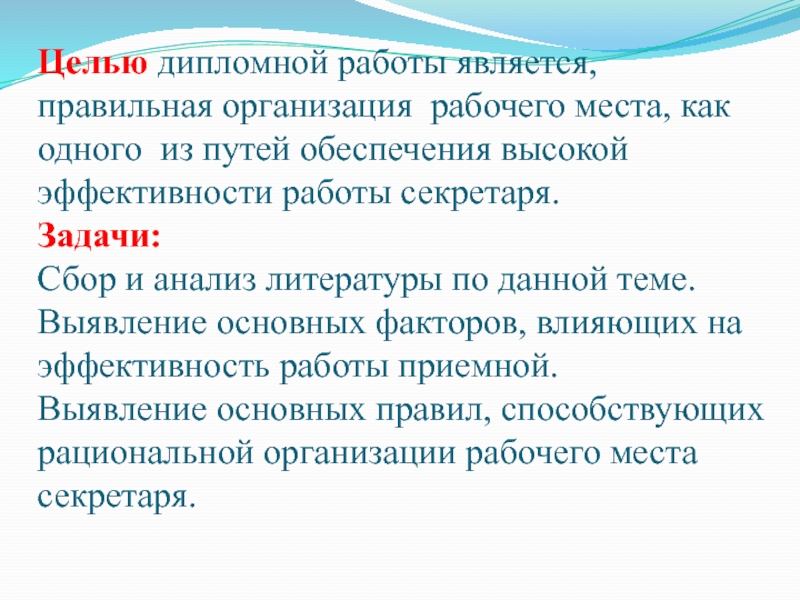 Целью дипломной работы является, правильная организация рабочего места, как одного из путей обеспечения высокой эффективности работы секретаря.
Задачи:
Сбор и анализ литературы по данной теме.
Выявление основных факторов, влияющих на эффективность работы приемной.
Выявление основных правил, способствующих рациональной организации рабочего места секретаря.